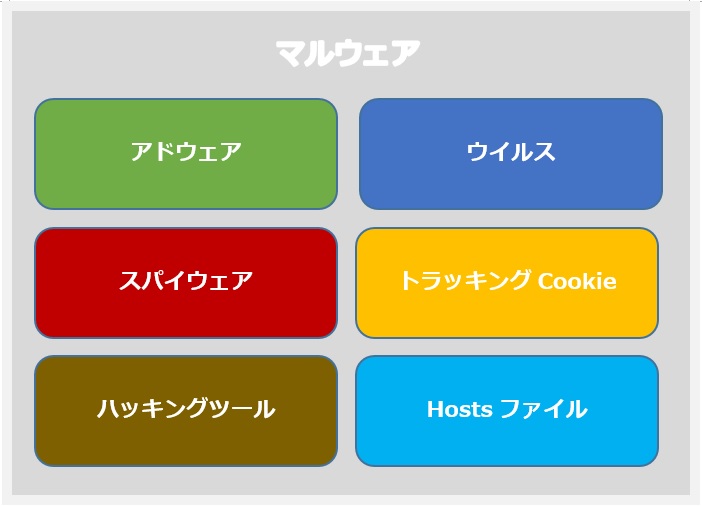 マルウェア

アドウェア

ウイルス

スパイウェア

トラッキング Cookie

ハッキングツール

Hosts ファイル